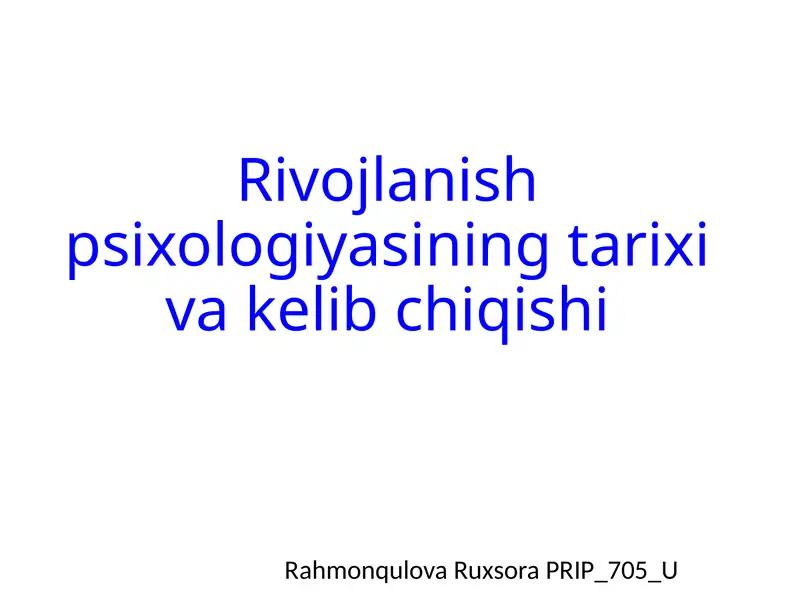 Rivojlanish psixologiyasining tarixi va kelib chiqishi

Rahmonqulova Ruxsora PRIP_705_U